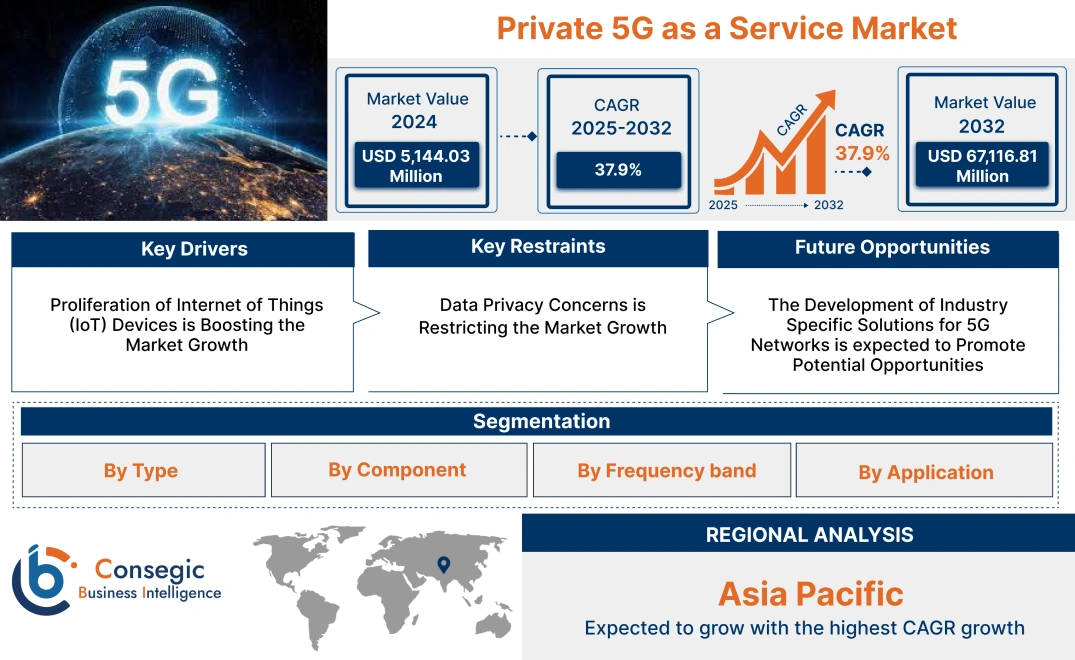 5G

Private 5G as a Service Market

Market Value 2024
USD 5,144.03 Million

CAGR 2025-2032
37.9%

CAGR
CAGR 37.9%
2025 2032

Market Value 2032
USD 67,116.81 Million

Key Drivers
Proliferation of Internet of Things (IoT) Devices is Boosting the Market Growth

Key Restraints
Data Privacy Concerns is Restricting the Market Growth

Future Opportunities
The Development of Industry Specific Solutions for 5G Networks is expected to Promote Potential Opportunities

Segmentation
By Type
By Component
By Frequency band
By Application

Consegic Business Intelligence

REGIONAL ANALYSIS
Asia Pacific
Expected to grow with the highest CAGR growth